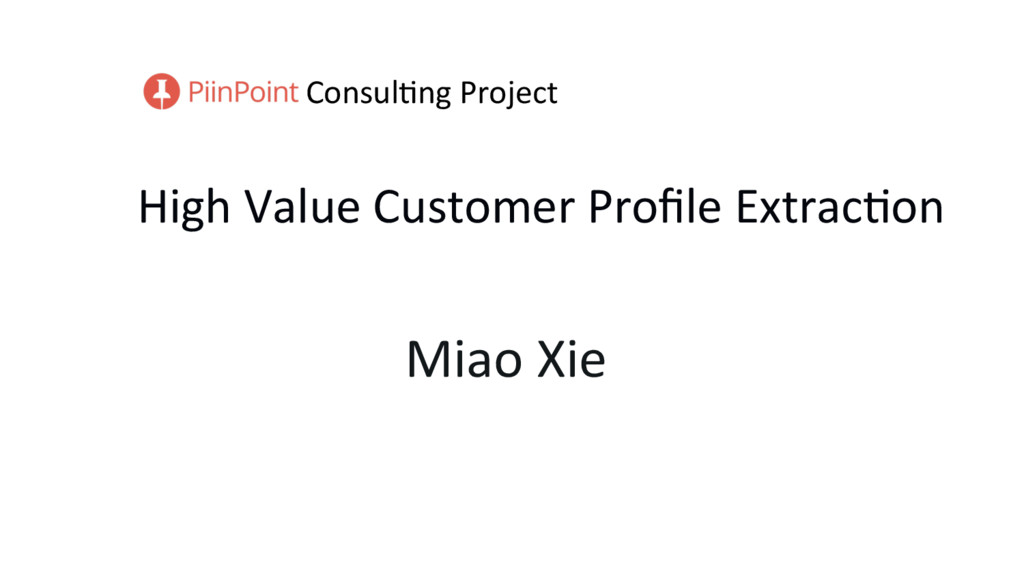 PiinPoint Consulting Project

High Value Customer Profile Extraction

Miao Xie